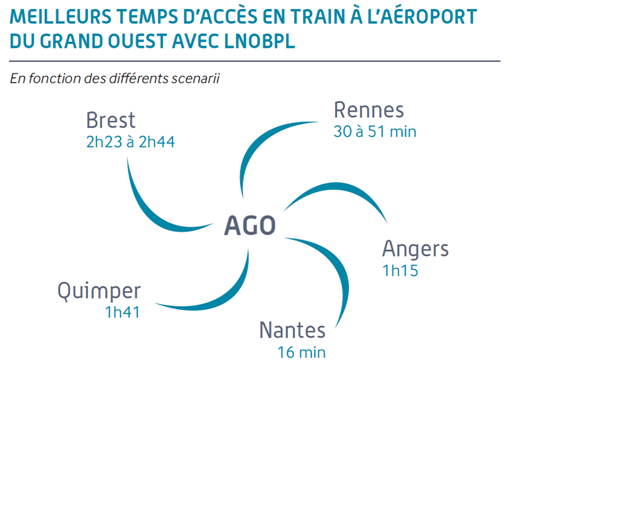 MEILLEURS TEMPS D'ACCÈS EN TRAIN À L'AÉROPORT DU GRAND OUEST AVEC LNOBPL

En fonction des différents scenarii

Brest
2h23 à 2h44

Rennes
30 à 51 min

AGO

Angers
1h15

Quimper
1h41

Nantes
16 min